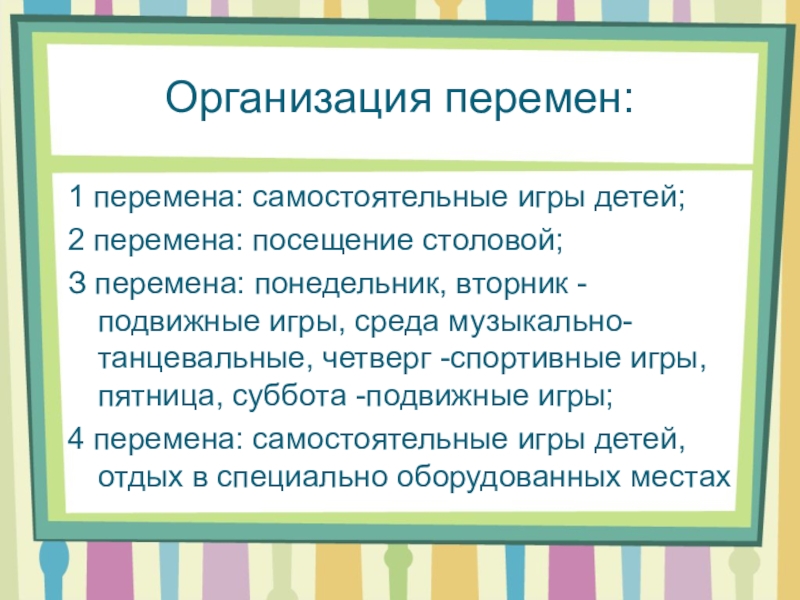 Организация перемен:

1 перемена: самостоятельные игры детей;

2 перемена: посещение столовой;

3 перемена: понедельник, вторник - подвижные игры, среда музыкально-танцевальные, четверг -спортивные игры, пятница, суббота -подвижные игры;

4 перемена: самостоятельные игры детей, отдых в специально оборудованных местах